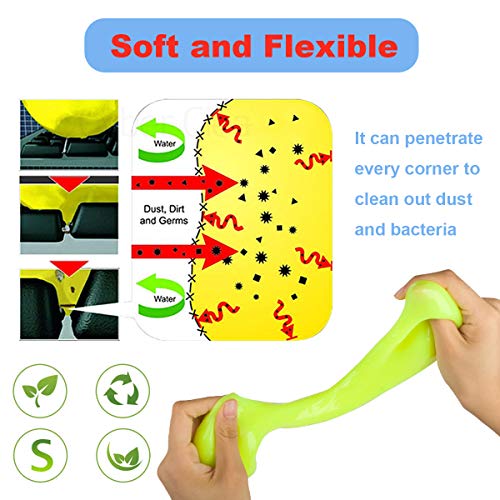 Soft and Flexible

Water

Dust, Dirt and Germs

Water

It can penetrate every corner to clean out dust and bacteria

S